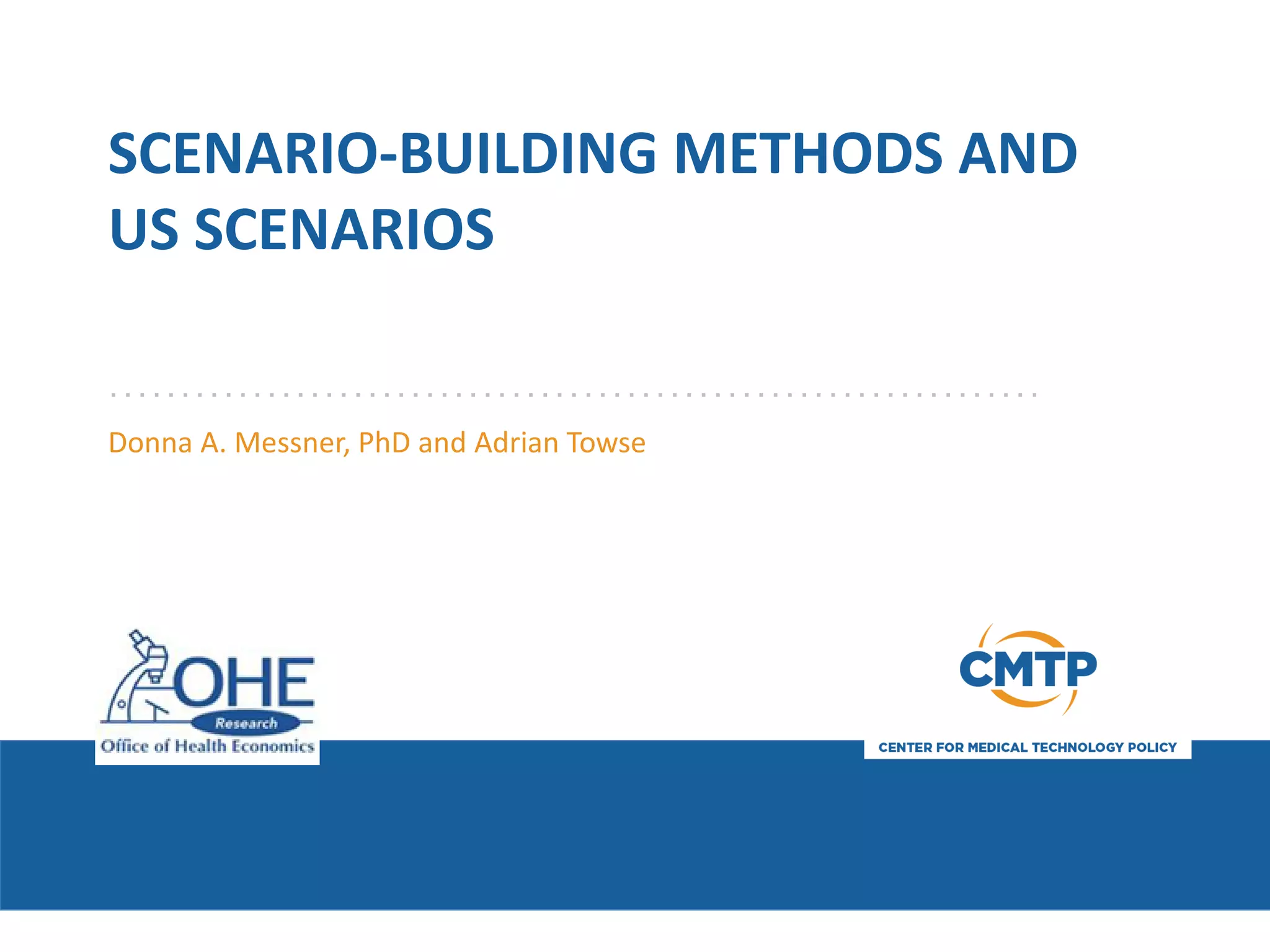 SCENARIO-BUILDING METHODS AND US SCENARIOS

Donna A. Messner, PhD and Adrian Towse

OHE
Research
Office of Health Economics

CMTP
CENTER FOR MEDICAL TECHNOLOGY POLICY